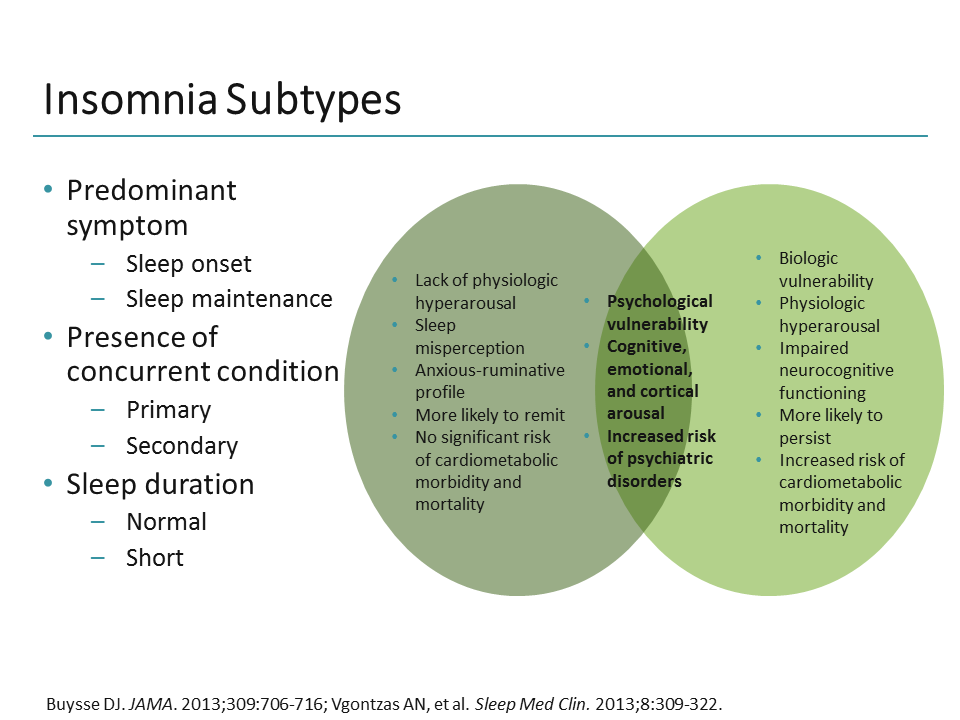 Insomnia Subtypes

• Predominant symptom
– Sleep onset
– Sleep maintenance
• Presence of concurrent condition
– Primary
– Secondary
• Sleep duration
– Normal
– Short

• Lack of physiologic hyperarousal
• Sleep misperception
• Anxious-ruminative profile
• More likely to remit
• No significant risk of cardiometabolic morbidity and mortality

• Psychological vulnerability
• Cognitive, emotional, and cortical arousal
• Increased risk of psychiatric disorders

• Biologic vulnerability
• Physiologic hyperarousal
• Impaired neurocognitive functioning
• More likely to persist
• Increased risk of cardiometabolic morbidity and mortality

Buysse DJ. JAMA. 2013;309:706-716; Vgontzas AN, et al. Sleep Med Clin. 2013;8:309-322.